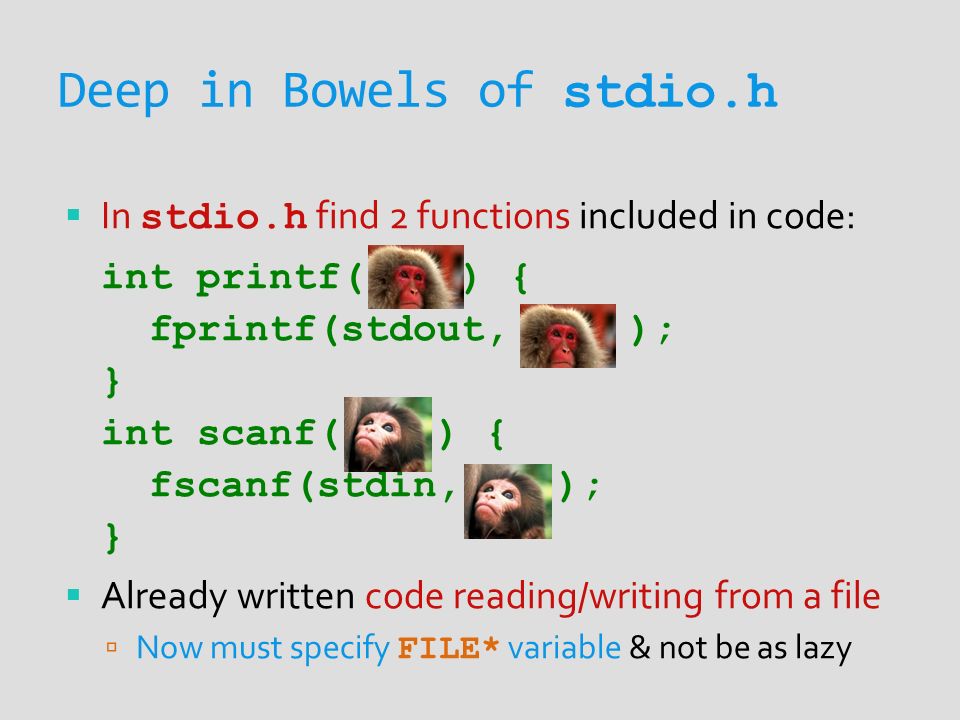 Deep in Bowels of stdio.h

In stdio.h find 2 functions included in code:

int printf( ) {
fprintf(stdout, );
}
int scanf( ) {
fscanf(stdin, );
}

Already written code reading/writing from a file

Now must specify FILE* variable & not be as lazy